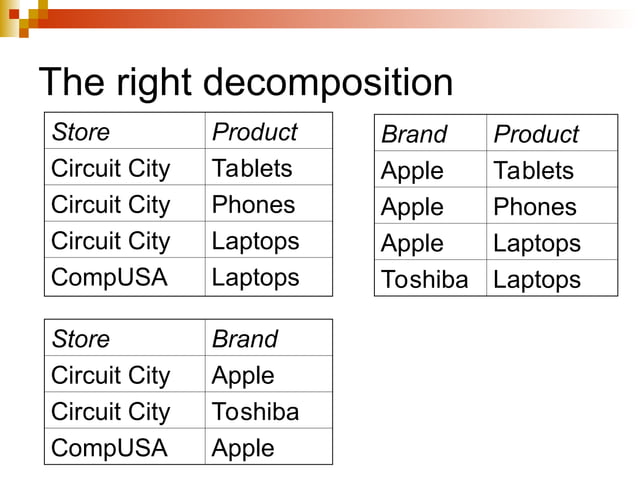 The right decomposition

| Store | Product |
|---|---|
| Circuit City | Tablets |
| Circuit City | Phones |
| Circuit City | Laptops |
| CompUSA | Laptops |

| Brand | Product |
|---|---|
| Apple | Tablets |
| Apple | Phones |
| Apple | Laptops |
| Toshiba | Laptops |

| Store | Brand |
|---|---|
| Circuit City | Apple |
| Circuit City | Toshiba |
| CompUSA | Apple |